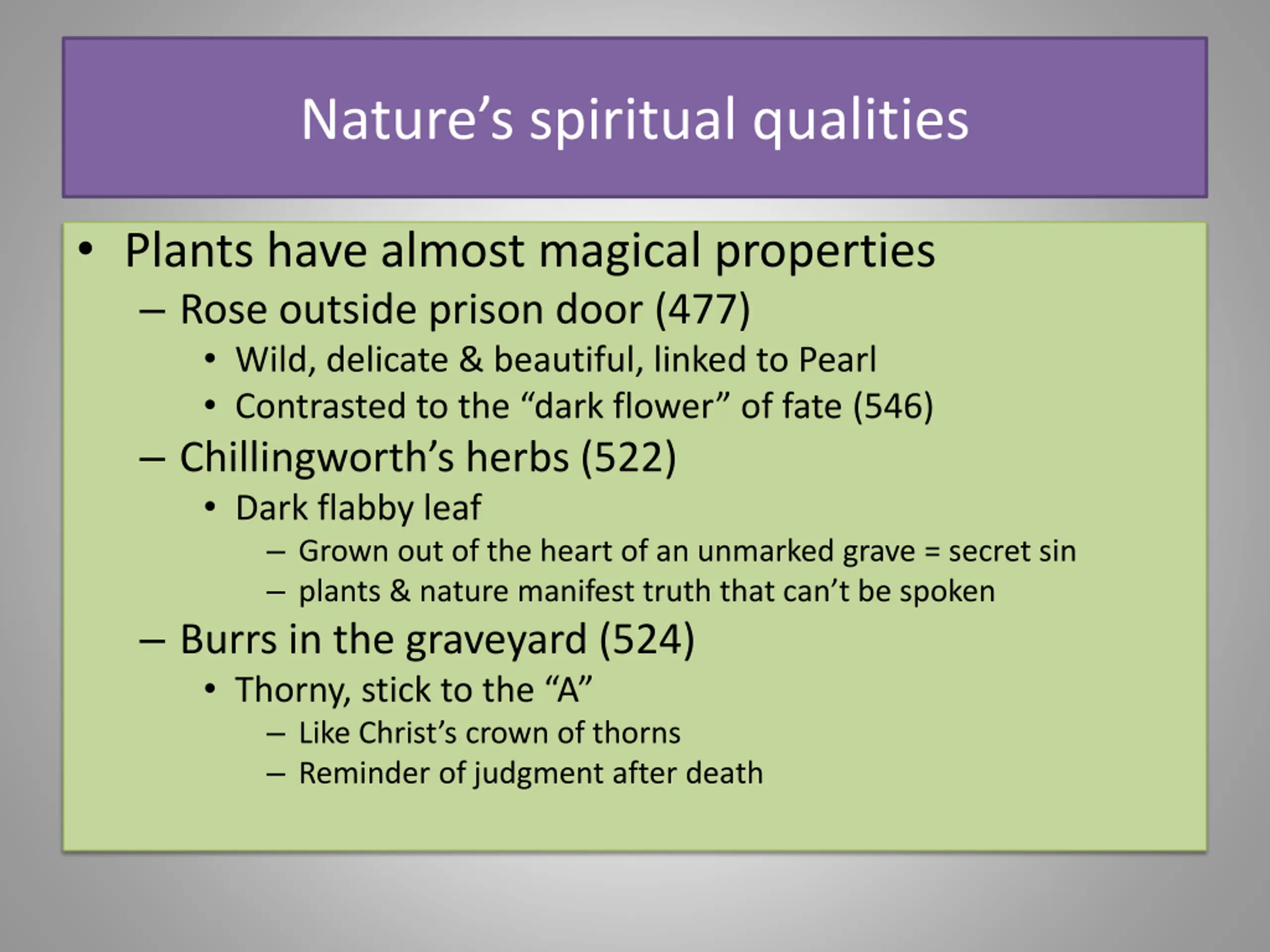 Nature’s spiritual qualities

• Plants have almost magical properties
  – Rose outside prison door (477)
    • Wild, delicate & beautiful, linked to Pearl
    • Contrasted to the “dark flower” of fate (546)
  – Chillingworth’s herbs (522)
    • Dark flabby leaf
      – Grown out of the heart of an unmarked grave = secret sin
      – plants & nature manifest truth that can’t be spoken
  – Burrs in the graveyard (524)
    • Thorny, stick to the “A”
      – Like Christ’s crown of thorns
      – Reminder of judgment after death